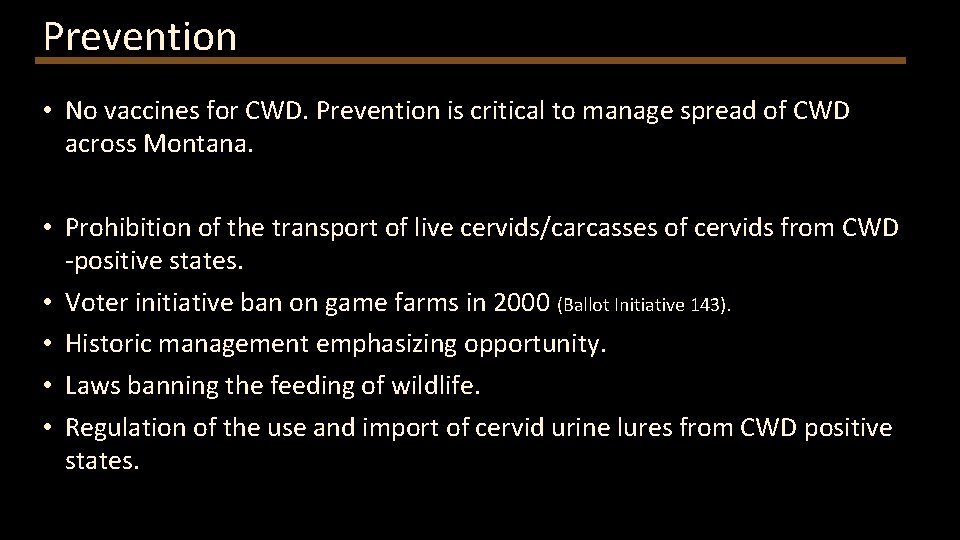 Prevention

• No vaccines for CWD. Prevention is critical to manage spread of CWD across Montana.

• Prohibition of the transport of live cervids/carcasses of cervids from CWD -positive states.
• Voter initiative ban on game farms in 2000 (Ballot Initiative 143).
• Historic management emphasizing opportunity.
• Laws banning the feeding of wildlife.
• Regulation of the use and import of cervid urine lures from CWD positive states.